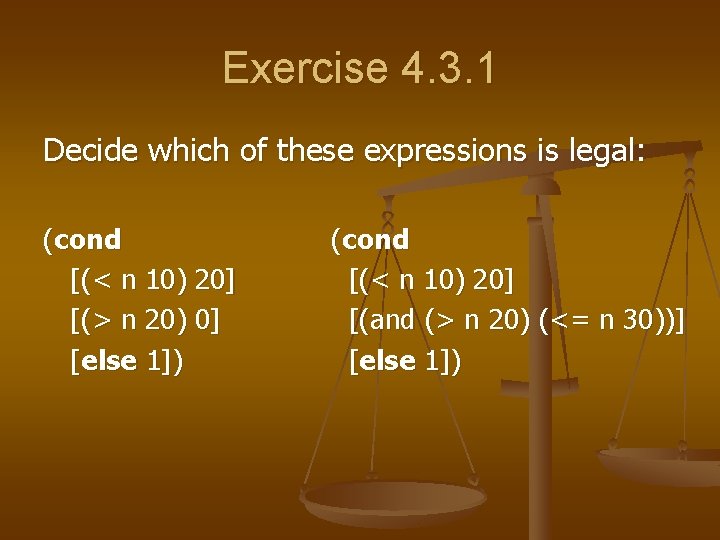 Exercise 4.3.1

Decide which of these expressions is legal:

(cond
[(< n 10) 20]
[(> n 20) 0]
[else 1])

(cond
[(< n 10) 20]
[(and (> n 20) (<= n 30))]
[else 1])